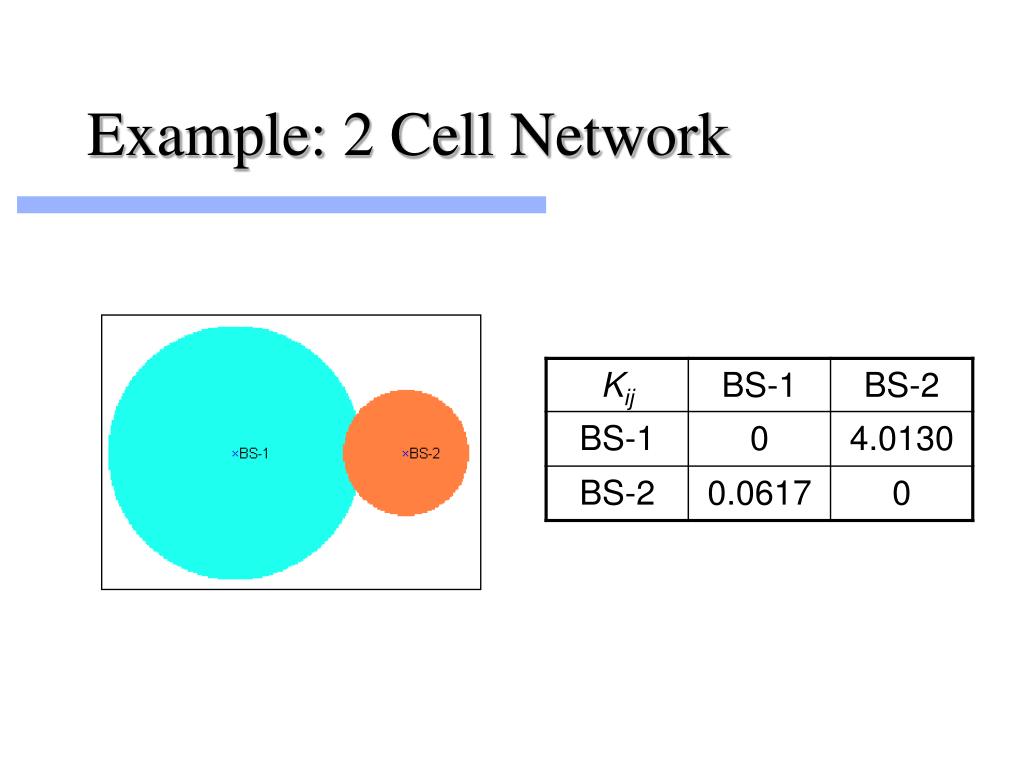 Example: 2 Cell Network

×BS-1 ×BS-2

| $K_{ij}$ | BS-1 | BS-2 |
|---|---|---|
| BS-1 | 0 | 4.0130 |
| BS-2 | 0.0617 | 0 |